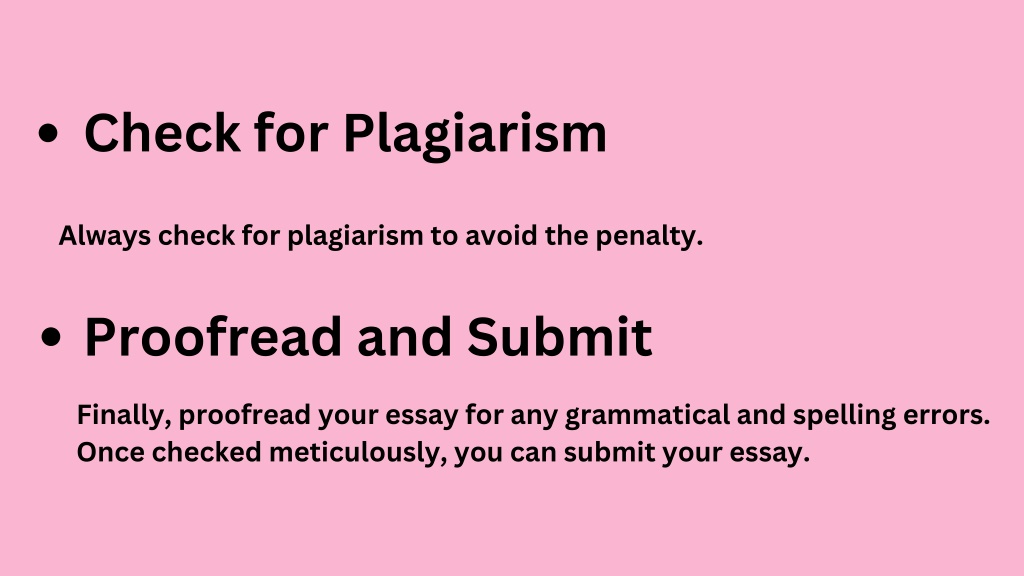 • Check for Plagiarism

Always check for plagiarism to avoid the penalty.

• Proofread and Submit

Finally, proofread your essay for any grammatical and spelling errors. Once checked meticulously, you can submit your essay.